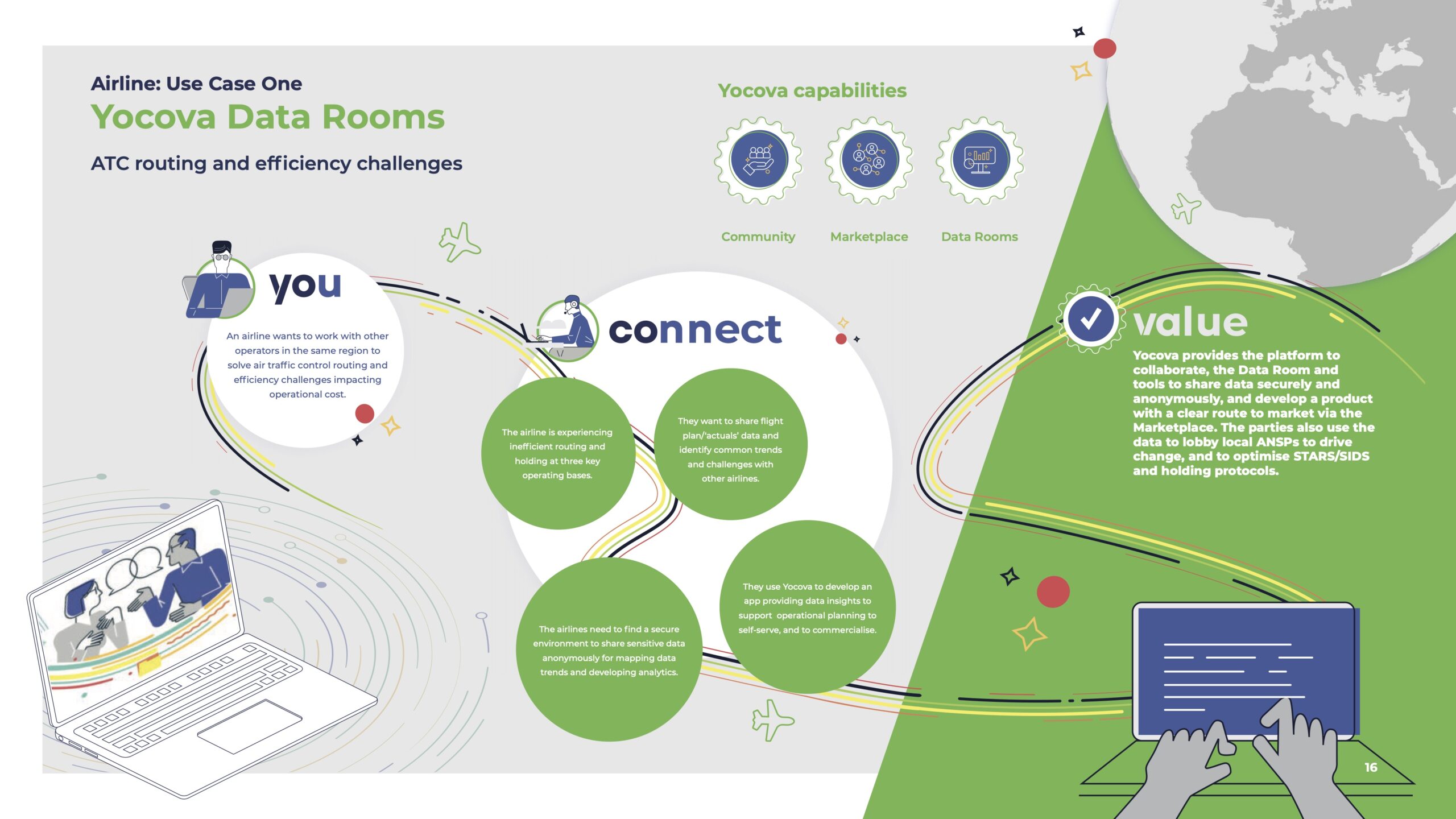 Airline: Use Case One

Yocova Data Rooms

ATC routing and efficiency challenges

Yocova capabilities

Community

Marketplace

Data Rooms

you

An airline wants to work with other operators in the same region to solve air traffic control routing and efficiency challenges impacting operational cost.

connect

The airline is experiencing inefficient routing and holding at three key operating bases.

They want to share flight plan/'actuals' data and identify common trends and challenges with other airlines.

The airlines need to find a secure environment to share sensitive data anonymously for mapping data trends and developing analytics.

They use Yocova to develop an app providing data insights to support operational planning to self-serve, and to commercialise.

value

Yocova provides the platform to collaborate, the Data Room and tools to share data securely and anonymously, and develop a product with a clear route to market via the Marketplace. The parties also use the data to lobby local ANSPs to drive change, and to optimise STARS/SIDS and holding protocols.

16